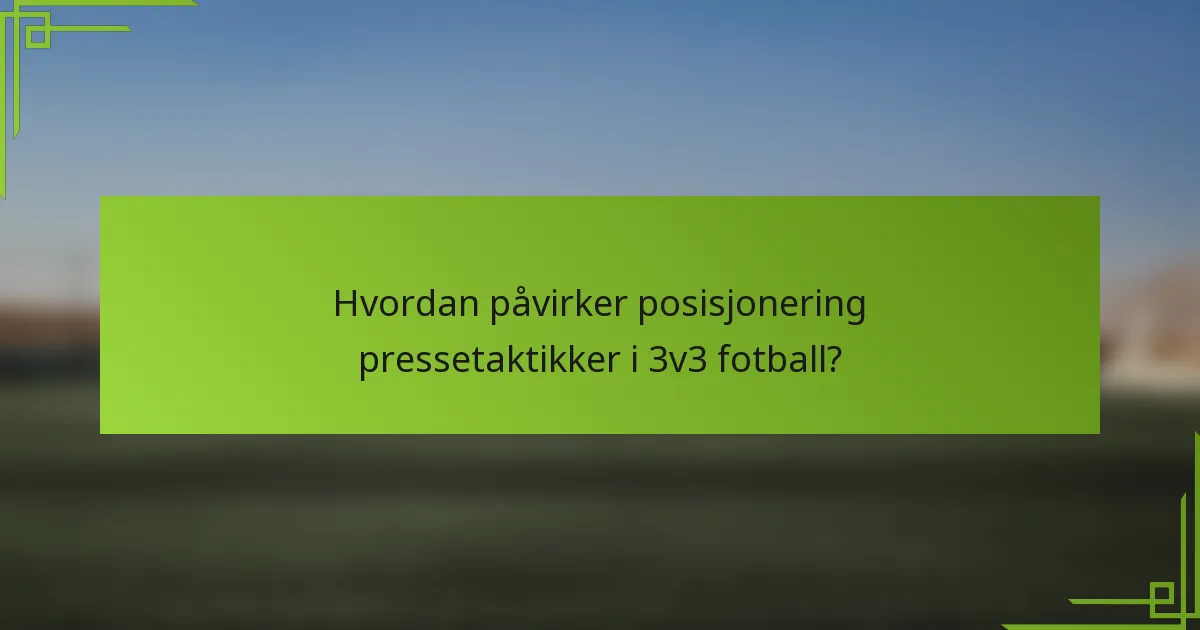 Hvordan påvirker posisjonering pressetaktikker i 3v3 fotball?